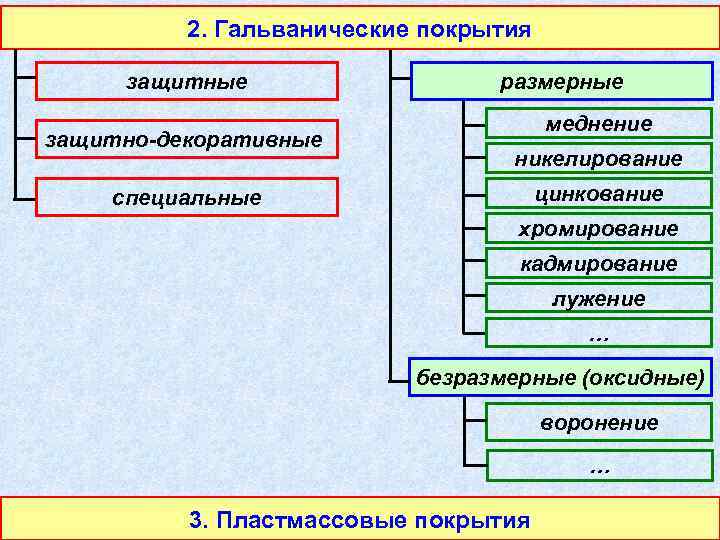 2. Гальванические покрытия

защитные

защитно-декоративные

специальные

размерные

меднение

никелирование

цинкование

хромирование

кадмирование

лужение

...

безразмерные (оксидные)

воронение

...

3. Пластмассовые покрытия